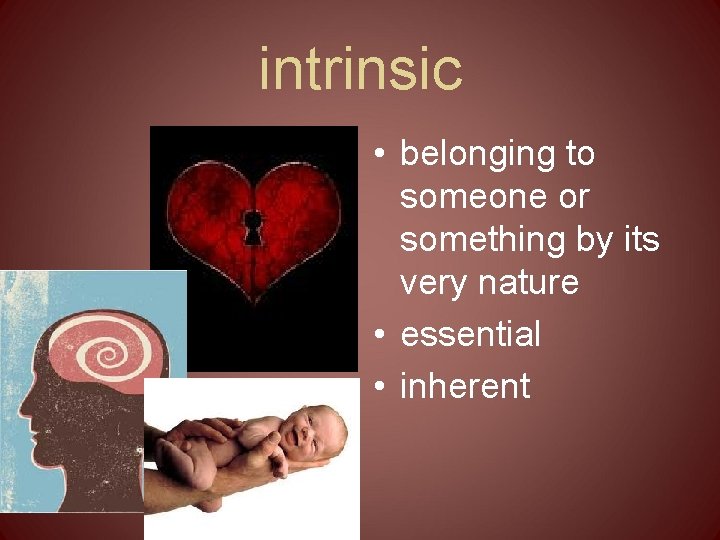 intrinsic

• belonging to someone or something by its very nature
• essential
• inherent